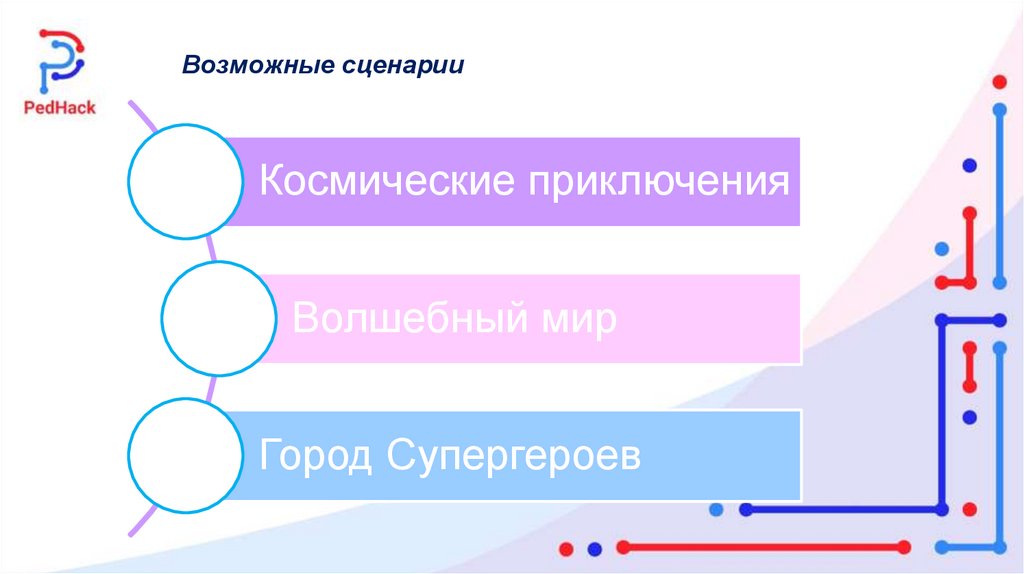 PedHack

Возможные сценарии

Космические приключения

Волшебный мир

Город Супергероев